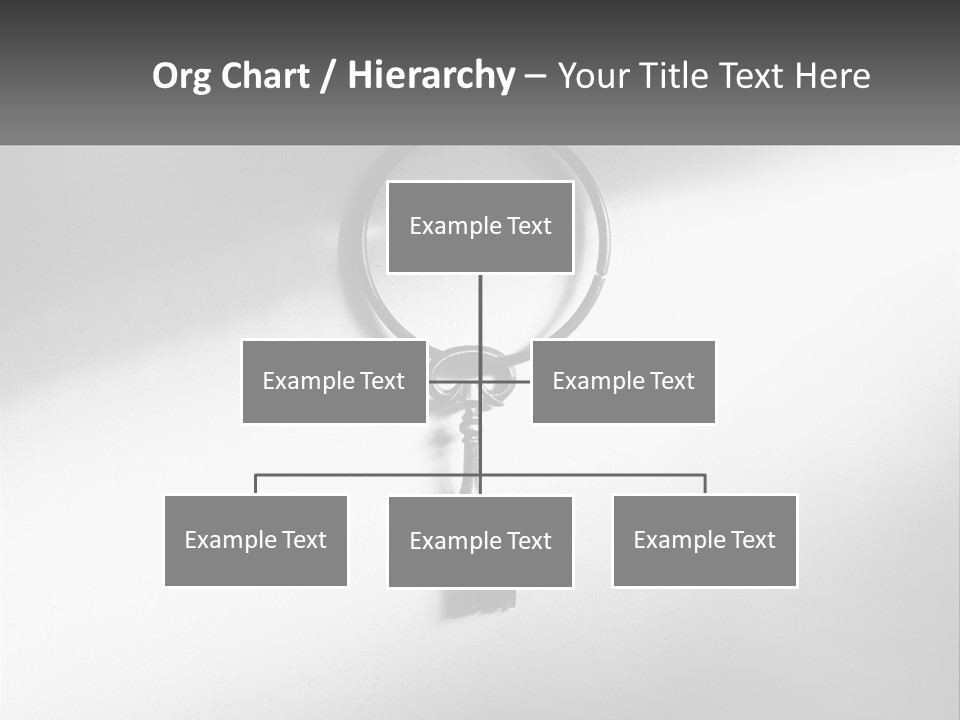 Org Chart / Hierarchy – Your Title Text Here

Example Text

Example Text

Example Text

Example Text

Example Text

Example Text